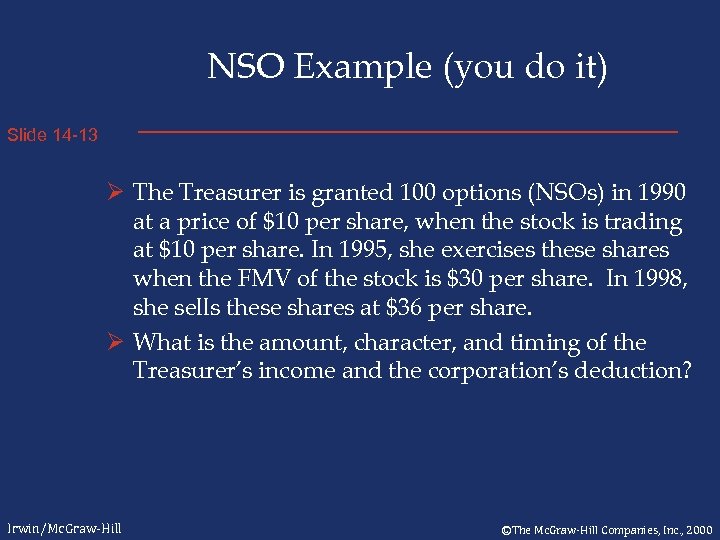 NSO Example (you do it)

Slide 14-13

➢ The Treasurer is granted 100 options (NSOs) in 1990 at a price of \$10 per share, when the stock is trading at \$10 per share. In 1995, she exercises these shares when the FMV of the stock is \$30 per share. In 1998, she sells these shares at \$36 per share.

➢ What is the amount, character, and timing of the Treasurer's income and the corporation's deduction?

Irwin/McGraw-Hill

©The McGraw-Hill Companies, Inc., 2000